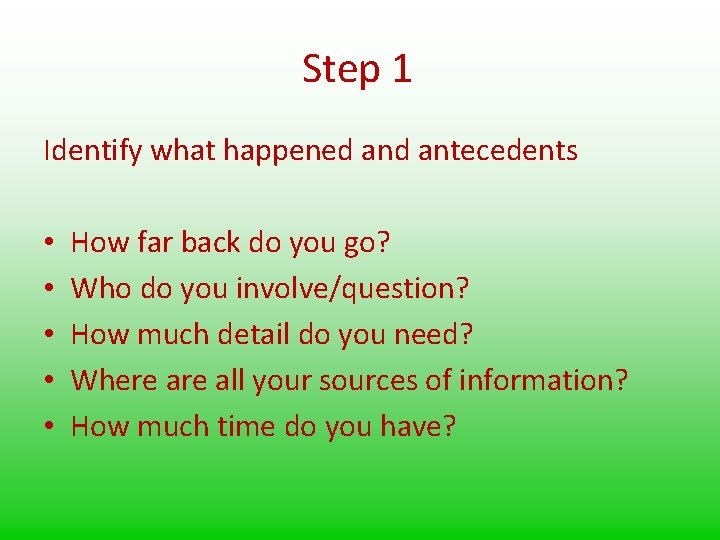 Step 1

Identify what happened and antecedents

• How far back do you go?
• Who do you involve/question?
• How much detail do you need?
• Where are all your sources of information?
• How much time do you have?